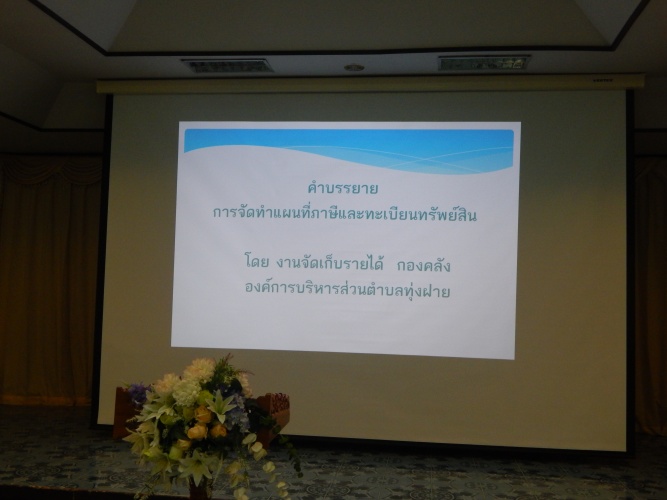 คำบรรยาย
การจัดทำแผนที่ภาษีและทะเบียนทรัพย์สิน

โดย งานจัดเก็บรายได้ กองคลัง
องค์การบริหารส่วนตำบลทุ่งฝาย